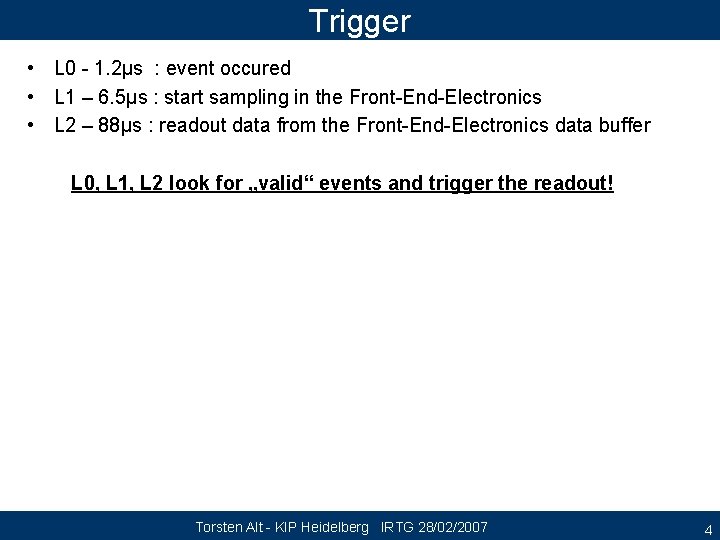 Trigger

• L0 - 1.2µs : event occured
• L1 – 6.5µs : start sampling in the Front-End-Electronics
• L2 – 88µs : readout data from the Front-End-Electronics data buffer

L0, L1, L2 look for „valid“ events and trigger the readout!

Torsten Alt - KIP Heidelberg IRTG 28/02/2007

4